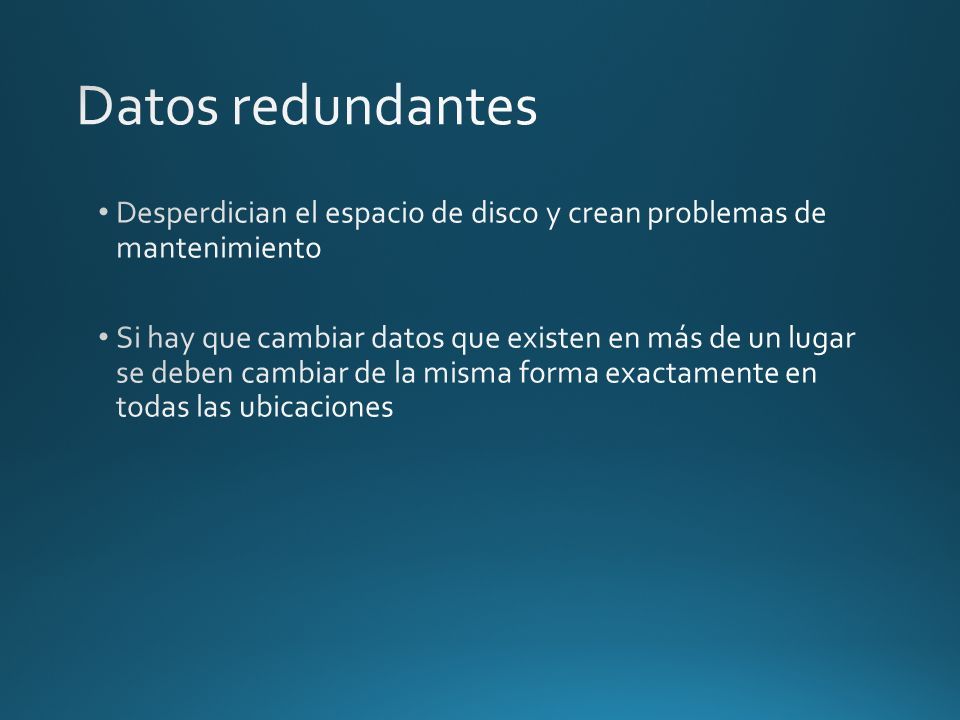 Datos redundantes

• Desperdician el espacio de disco y crean problemas de mantenimiento

• Si hay que cambiar datos que existen en más de un lugar se deben cambiar de la misma forma exactamente en todas las ubicaciones